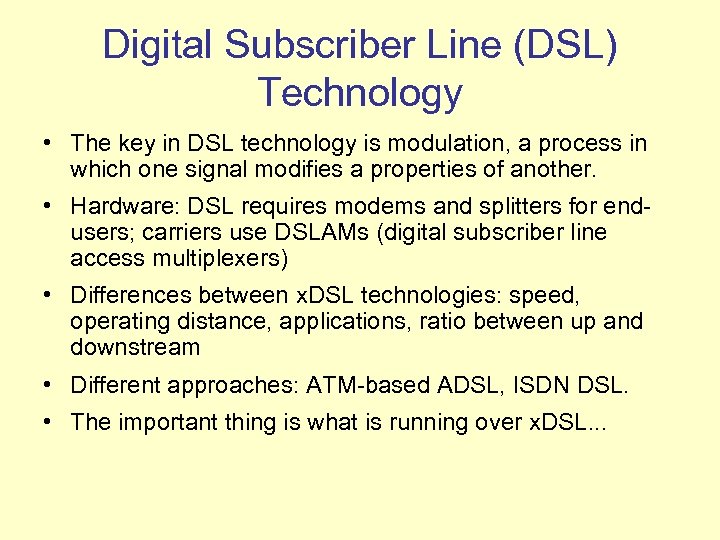 Digital Subscriber Line (DSL) Technology

• The key in DSL technology is modulation, a process in which one signal modifies a properties of another.

• Hardware: DSL requires modems and splitters for end-users; carriers use DSLAMs (digital subscriber line access multiplexers)

• Differences between xDSL technologies: speed, operating distance, applications, ratio between up and downstream

• Different approaches: ATM-based ADSL, ISDN DSL.

• The important thing is what is running over xDSL...